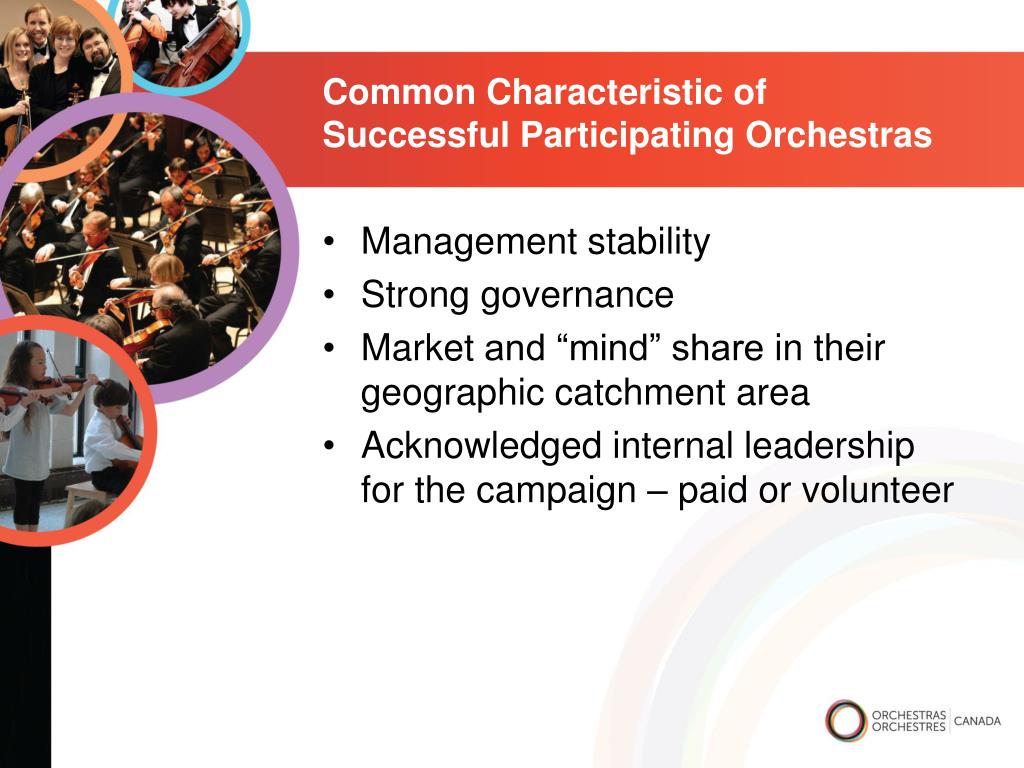 Common Characteristic of
Successful Participating Orchestras

• Management stability
• Strong governance
• Market and “mind” share in their geographic catchment area
• Acknowledged internal leadership for the campaign – paid or volunteer

ORCHESTRAS
ORCHESTRES CANADA